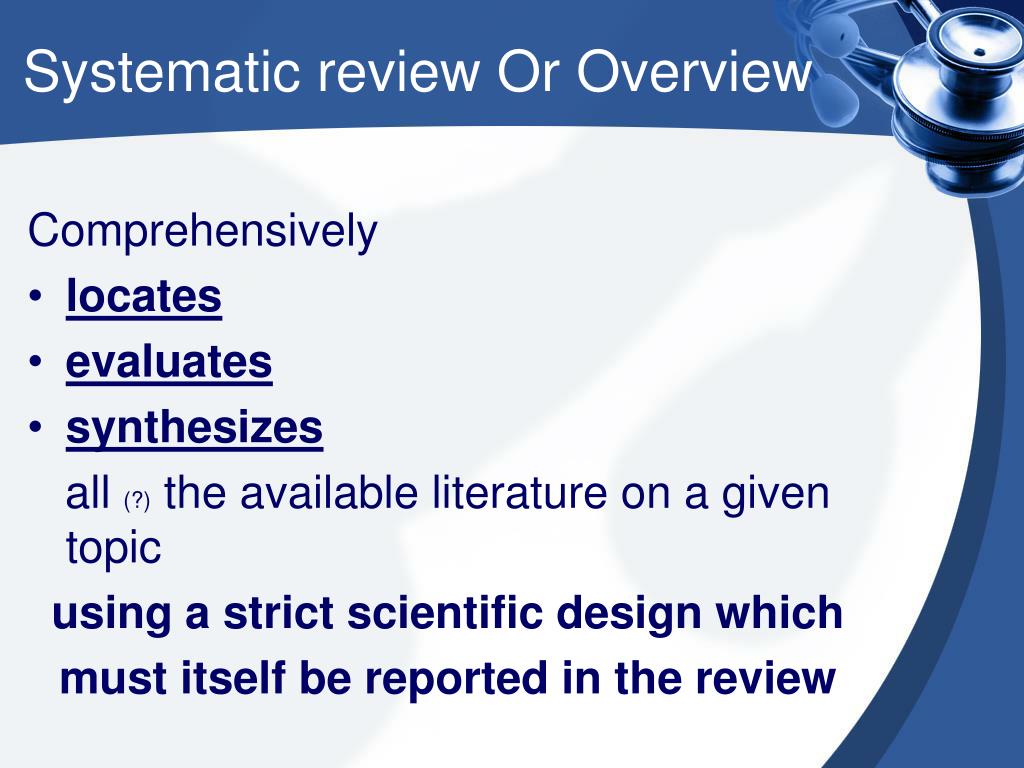 Systematic review Or Overview

Comprehensively

• locates
• evaluates
• synthesizes

all (?) the available literature on a given topic

using a strict scientific design which must itself be reported in the review